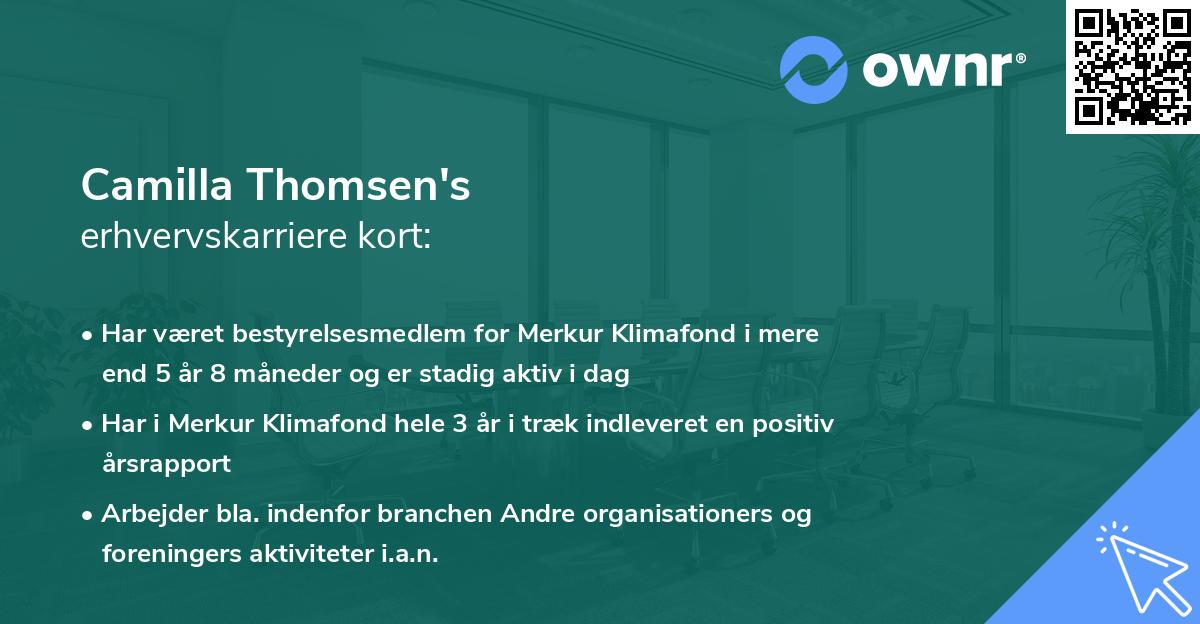 ownr®

Camilla Thomsen's
erhvervskarriere kort:

• Har været bestyrelsesmedlem for Merkur Klimafond i mere end 5 år 8 måneder og er stadig aktiv i dag

• Har i Merkur Klimafond hele 3 år i træk indleveret en positiv årsrapport

• Arbejder bla. indenfor branchen Andre organisationers og foreningers aktiviteter i.a.n.